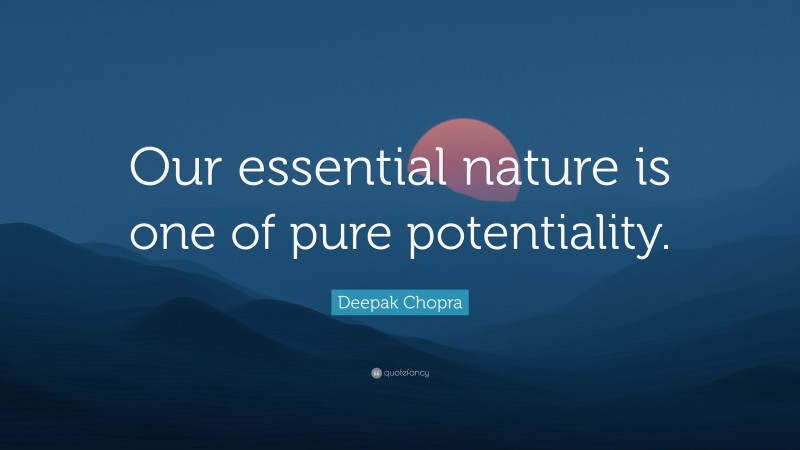 Our essential nature is one of pure potentiality.

Deepak Chopra

quotefancy